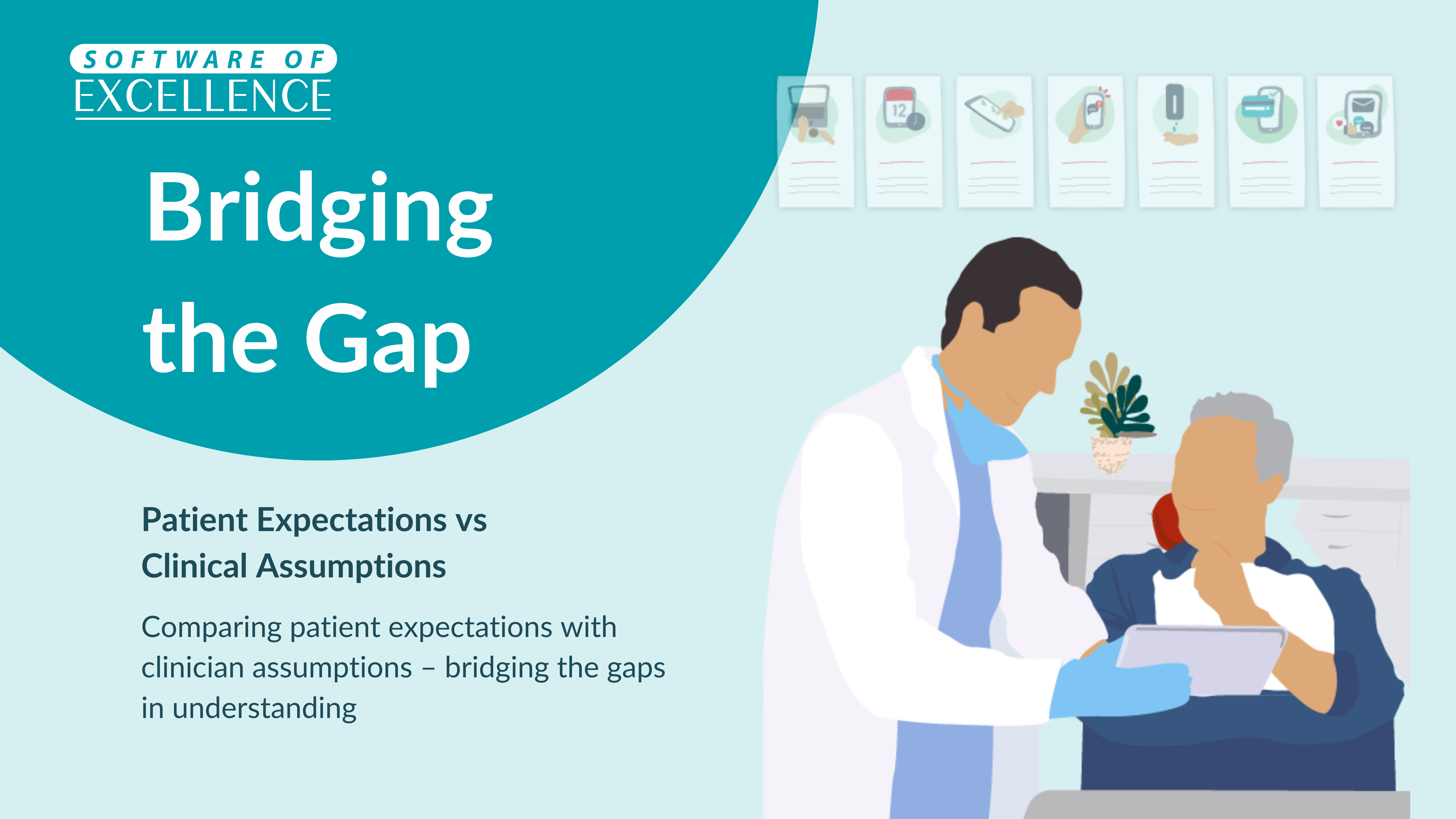 SOFTWARE OF
EXCELLENCE

Bridging the Gap

Patient Expectations vs Clinical Assumptions

Comparing patient expectations with clinician assumptions – bridging the gaps in understanding

12